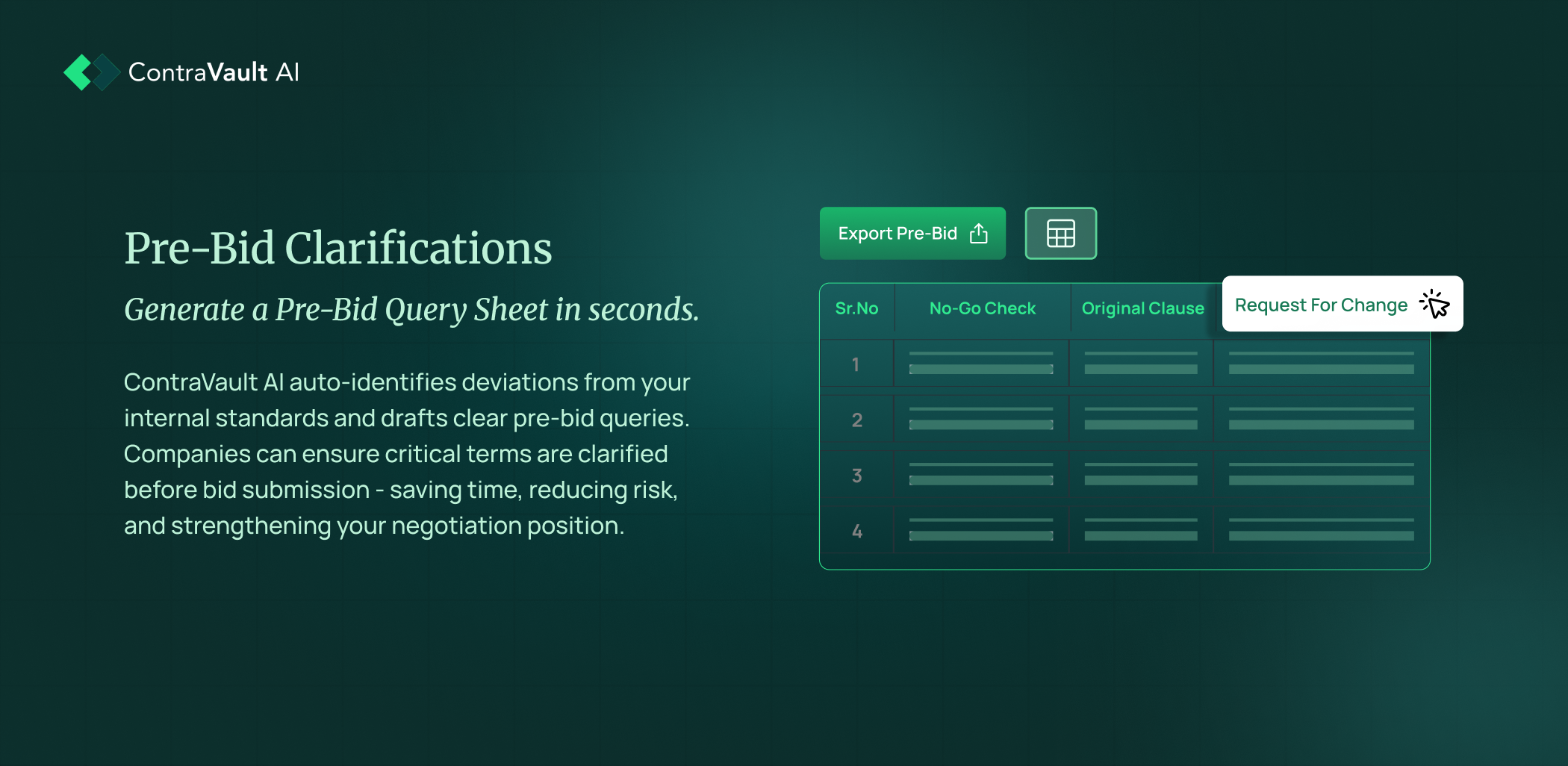 ContraVault AI

Pre-Bid Clarifications

Generate a Pre-Bid Query Sheet in seconds.

ContraVault AI auto-identifies deviations from your internal standards and drafts clear pre-bid queries. Companies can ensure critical terms are clarified before bid submission - saving time, reducing risk, and strengthening your negotiation position.

Export Pre-Bid

| Sr.No | No-Go Check | Original Clause | Request For Change |
|---|---|---|---|
| 1 | | | |
| 2 | | | |
| 3 | | | |
| 4 | | | |